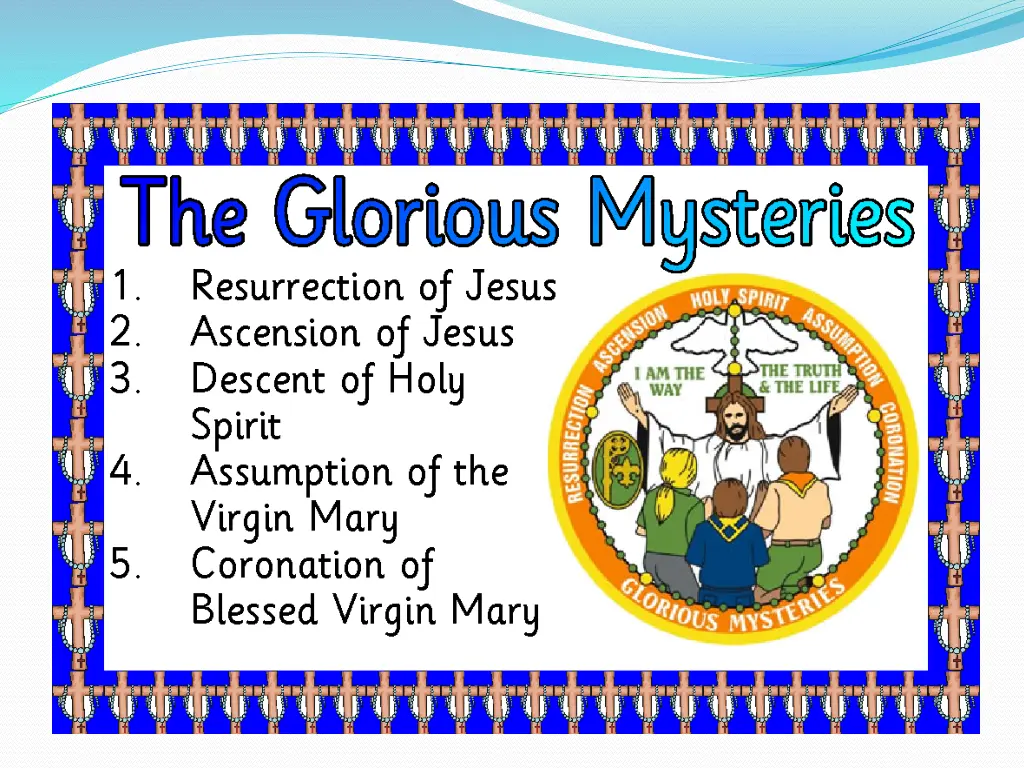 The Glorious Mysteries

1. Resurrection of Jesus
2. Ascension of Jesus
3. Descent of Holy Spirit
4. Assumption of the Virgin Mary
5. Coronation of Blessed Virgin Mary

RESURRECTION ASCENSION HOLY SPIRIT ASSUMPTION CORONATION

I AM THE WAY

THE TRUTH & THE LIFE

GLORIOUS MYSTERIES